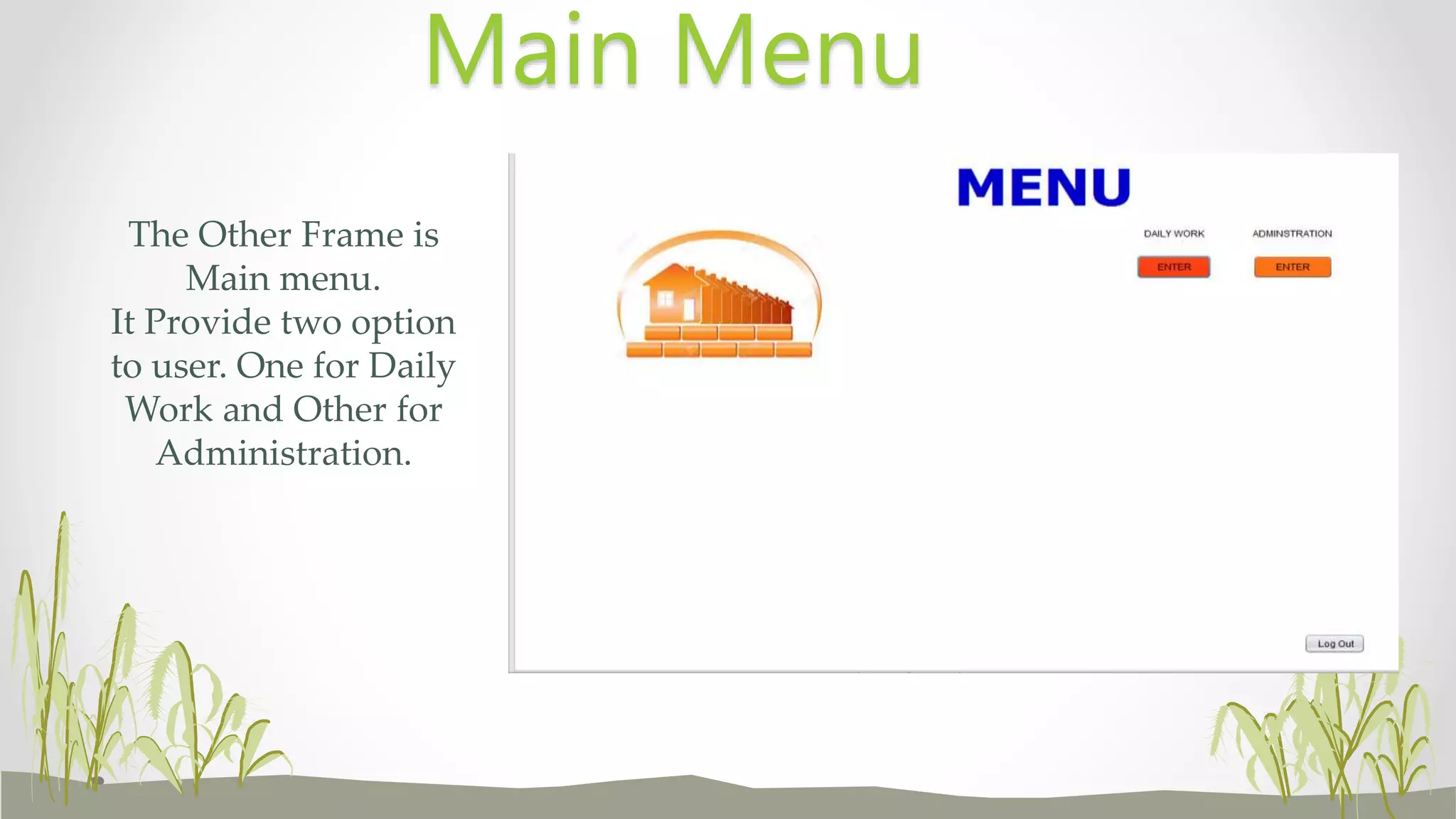 Main Menu

The Other Frame is Main menu.
It Provide two option to user. One for Daily Work and Other for Administration.

MENU

DAILY WORK

ADMINSTRATION

ENTER

ENTER

Log Out